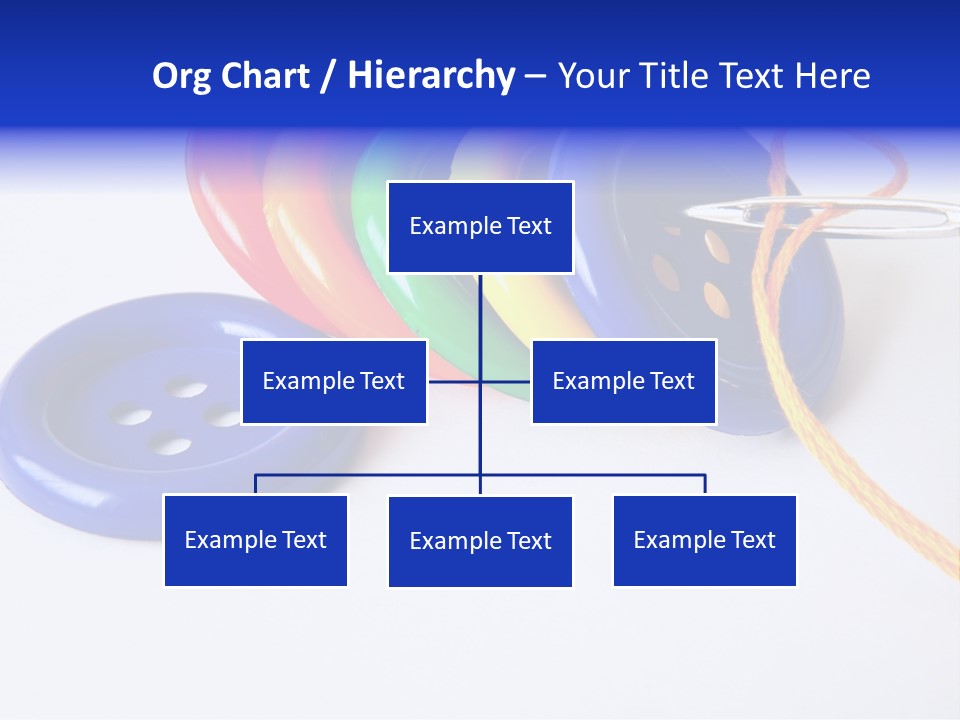 Org Chart / Hierarchy – Your Title Text Here

Example Text

Example Text

Example Text

Example Text

Example Text

Example Text